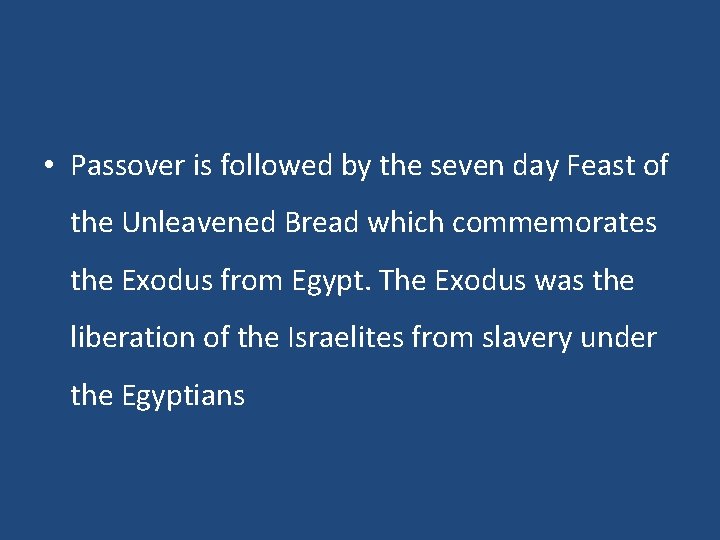 • Passover is followed by the seven day Feast of the Unleavened Bread which commemorates the Exodus from Egypt. The Exodus was the liberation of the Israelites from slavery under the Egyptians